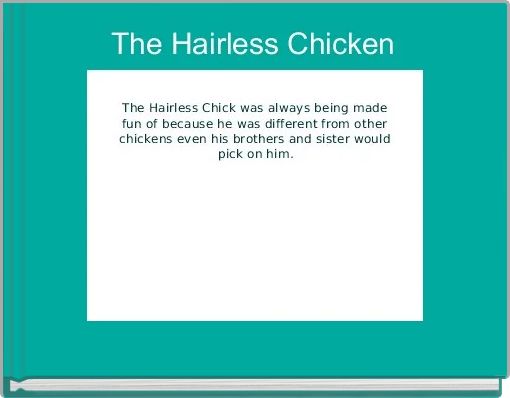 The Hairless Chicken

The Hairless Chick was always being made fun of because he was different from other chickens even his brothers and sister would pick on him.